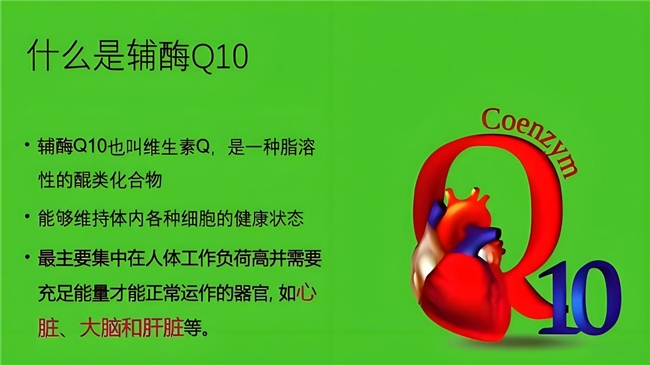 什么是辅酶Q10

• 辅酶Q10也叫维生素Q，是一种脂溶性的醌类化合物

• 能够维持体内各种细胞的健康状态

• 最主要集中在人体工作负荷高并需要充足能量才能正常运作的器官, 如心脏、大脑和肝脏等。

Coenzym
Q
10